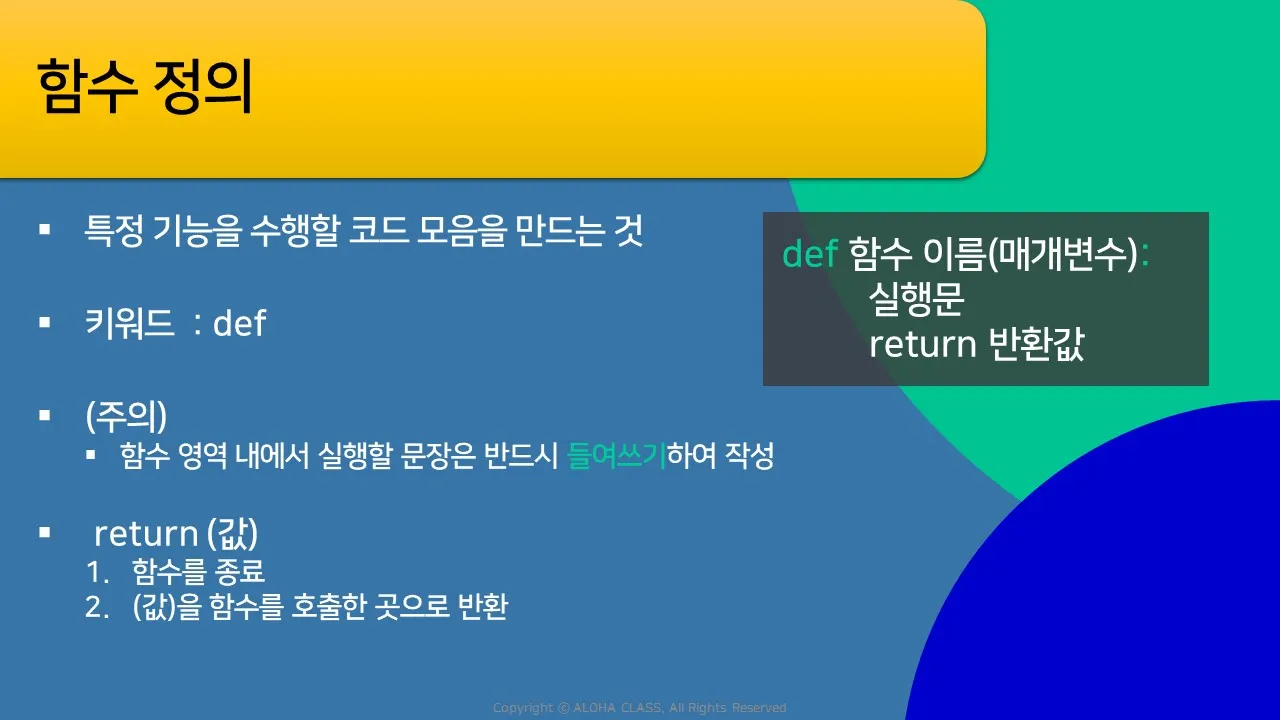 함수 정의

▪ 특정 기능을 수행할 코드 모음을 만드는 것

▪ 키워드 : def

▪ (주의)
▪ 함수 영역 내에서 실행할 문장은 반드시 들여쓰기하여 작성

▪ return (값)
1. 함수를 종료
2. (값)을 함수를 호출한 곳으로 반환

def 함수 이름(매개변수):
실행문
return 반환값

Copyright © ALOHA CLASS, All Rights Reserved